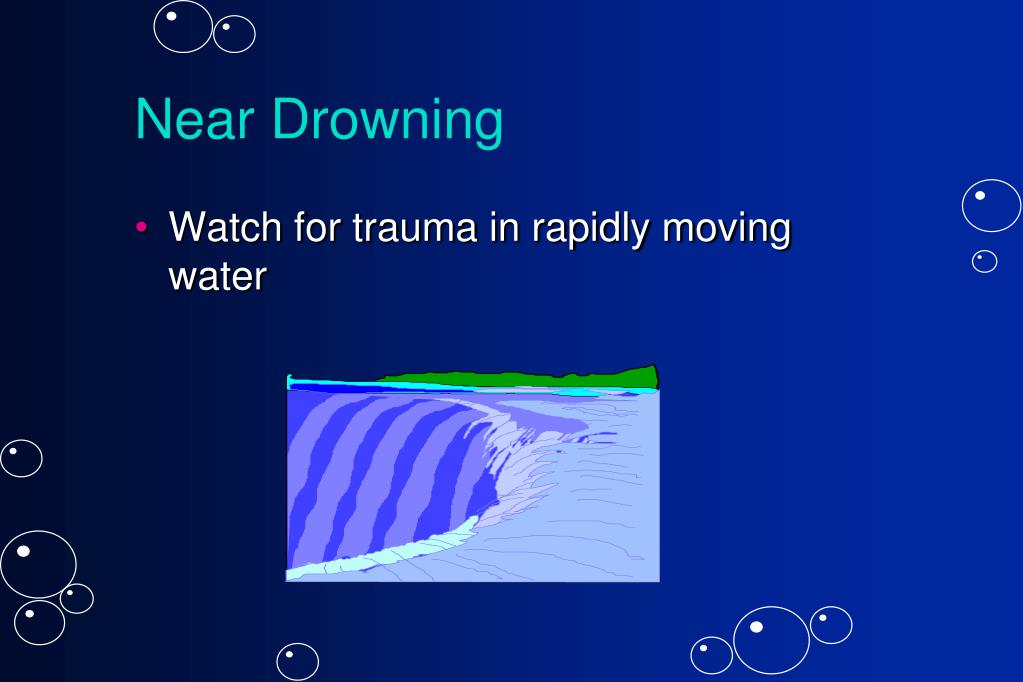 Near Drowning

• Watch for trauma in rapidly moving water